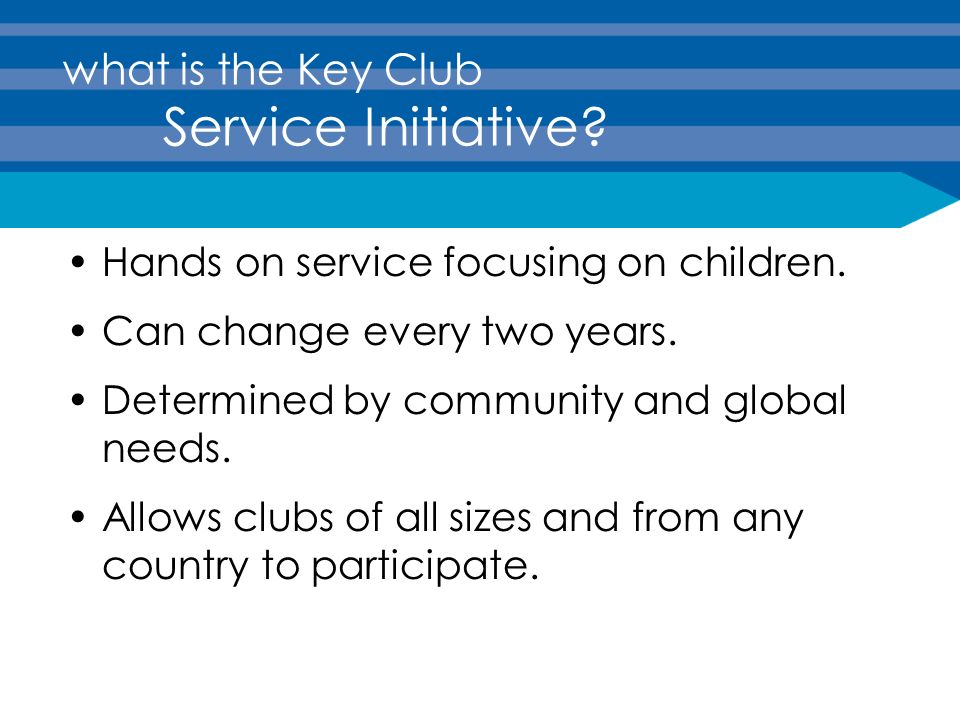 what is the Key Club
Service Initiative?

• Hands on service focusing on children.

• Can change every two years.

• Determined by community and global needs.

• Allows clubs of all sizes and from any country to participate.